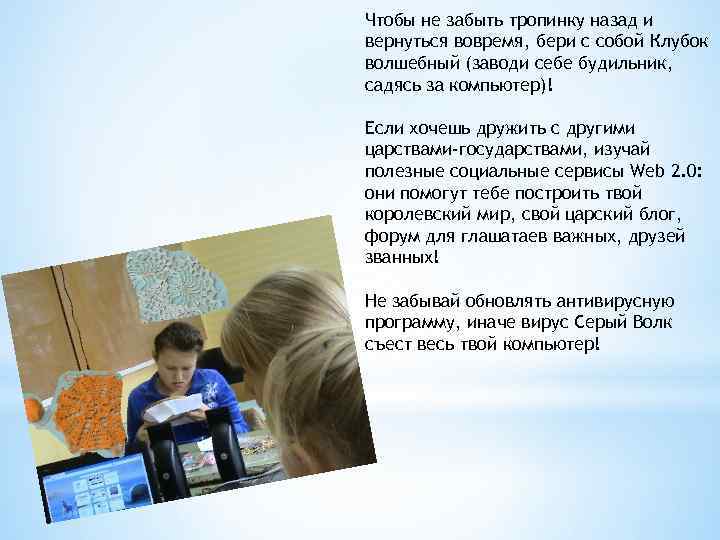 Чтобы не забыть тропинку назад и вернуться вовремя, бери с собой Клубок волшебный (заводи себе будильник, садясь за компьютер)!

Если хочешь дружить с другими царствами-государствами, изучай полезные социальные сервисы Web 2.0: они помогут тебе построить твой королевский мир, свой царский блог, форум для глашатаев важных, друзей званных!

Не забывай обновлять антивирусную программу, иначе вирус Серый Волк съест весь твой компьютер!